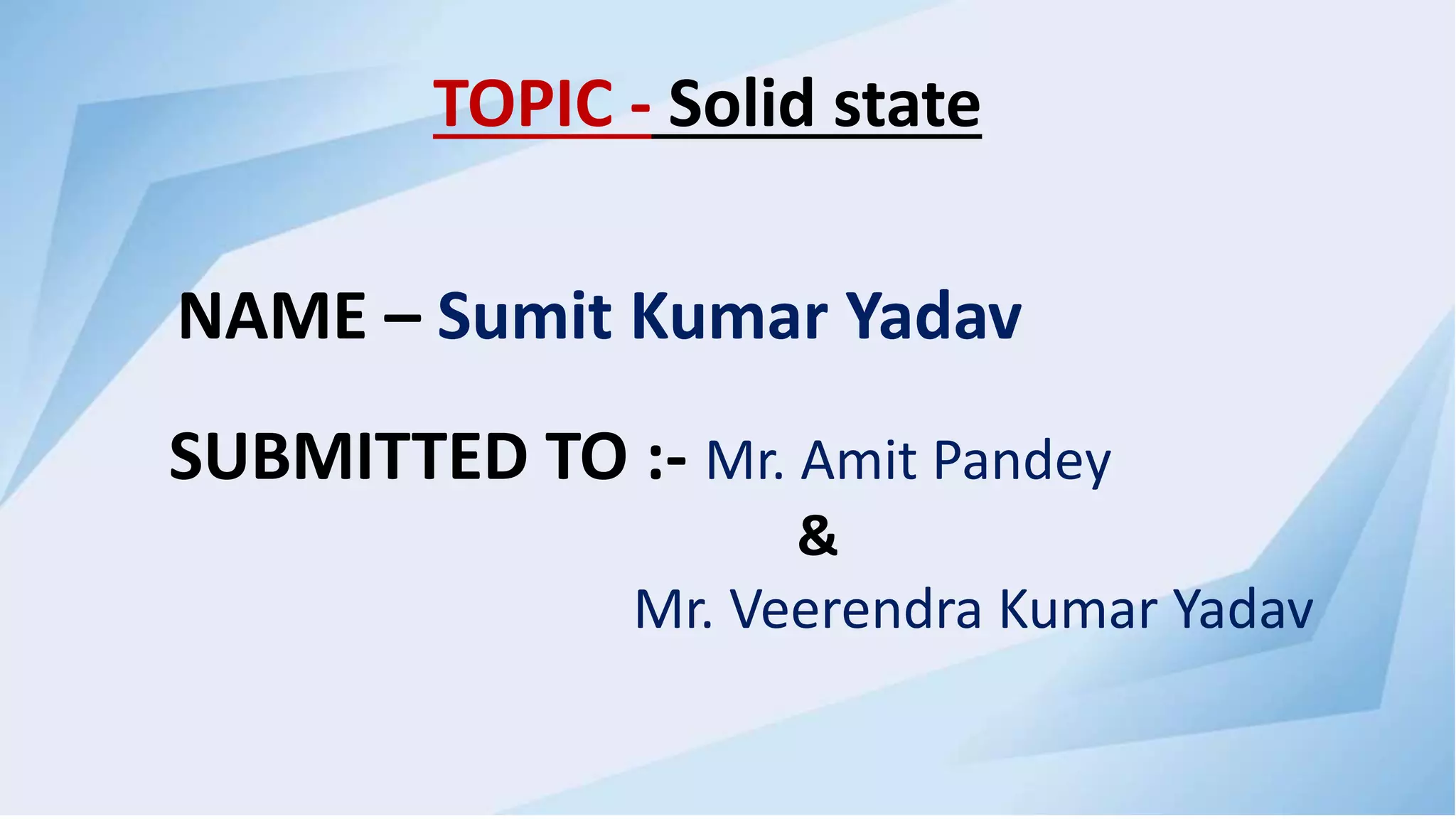 TOPIC - Solid state

NAME – Sumit Kumar Yadav

SUBMITTED TO :- Mr. Amit Pandey
&
Mr. Veerendra Kumar Yadav